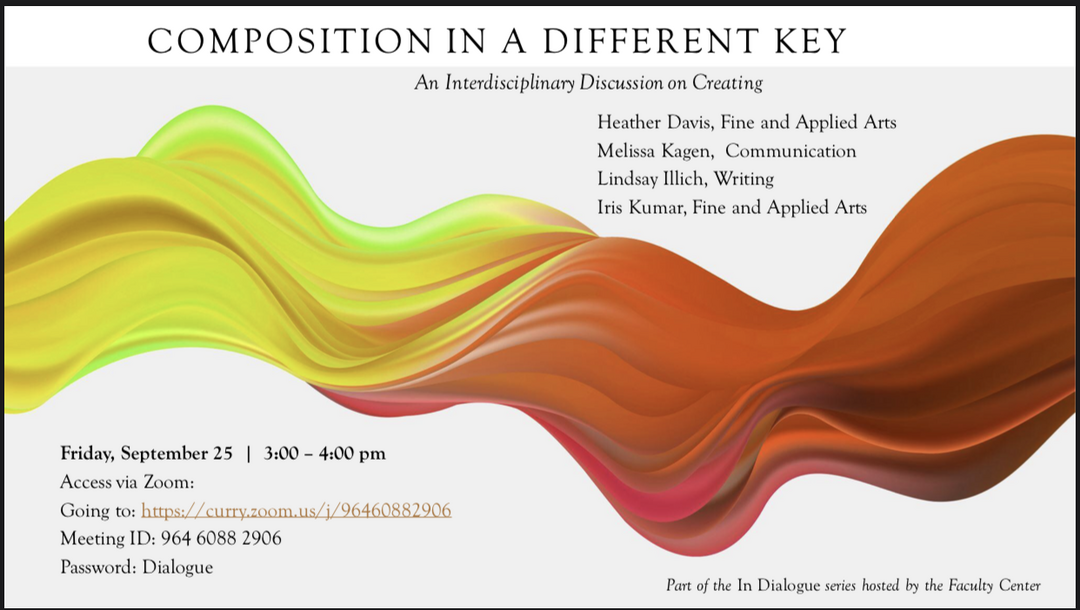 COMPOSITION IN A DIFFERENT KEY

An Interdisciplinary Discussion on Creating

Heather Davis, Fine and Applied Arts
Melissa Kagen, Communication
Lindsay Illich, Writing
Iris Kumar, Fine and Applied Arts

Friday, September 25 | 3:00 – 4:00 pm
Access via Zoom:
Going to: https://curry.zoom.us/j/96460882906
Meeting ID: 964 6088 2906
Password: Dialogue

Part of the In Dialogue series hosted by the Faculty Center